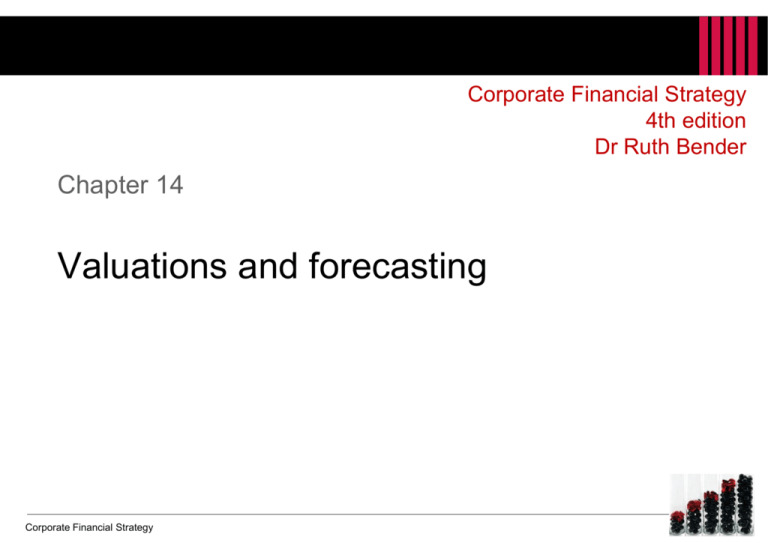 Corporate Financial Strategy
4th edition
Dr Ruth Bender

Chapter 14

Valuations and forecasting

Corporate Financial Strategy